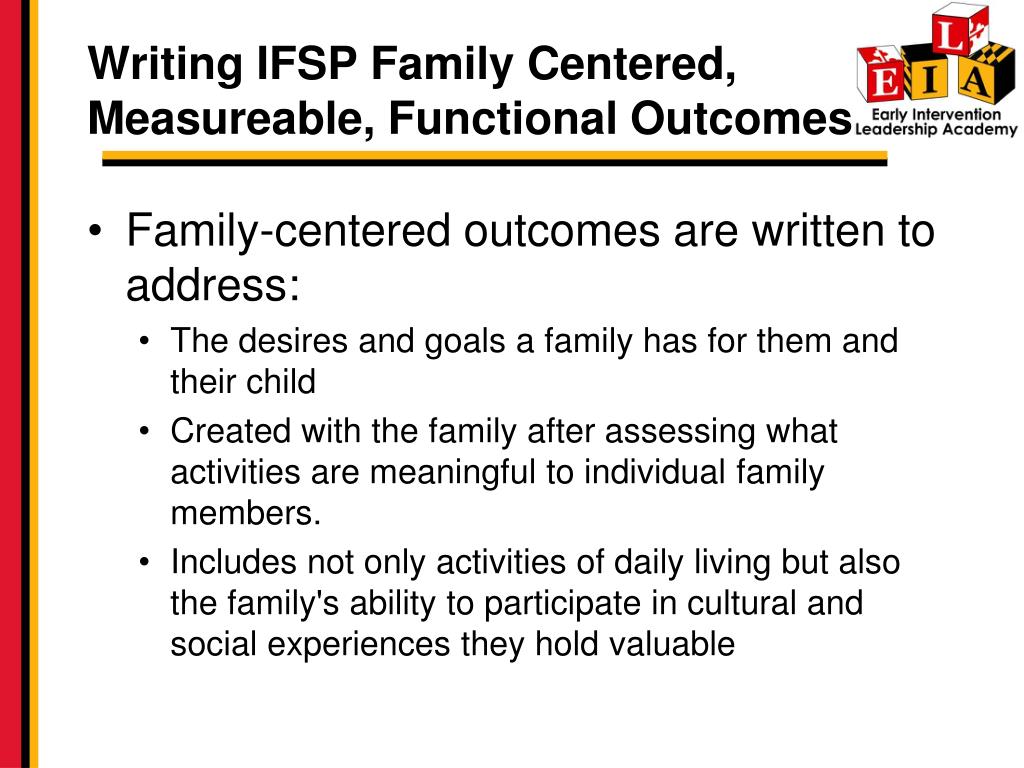 Writing IFSP Family Centered, Measureable, Functional Outcomes

L
E I A
Early Intervention Leadership Academy

• Family-centered outcomes are written to address:
  • The desires and goals a family has for them and their child
  • Created with the family after assessing what activities are meaningful to individual family members.
  • Includes not only activities of daily living but also the family's ability to participate in cultural and social experiences they hold valuable